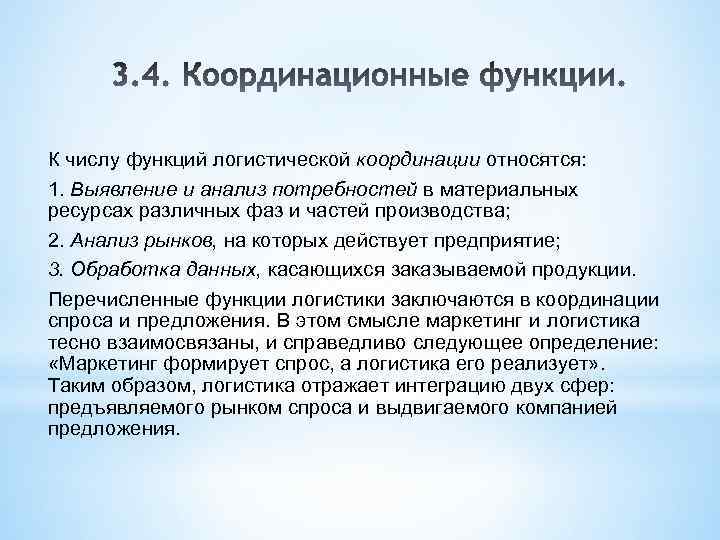 3.4. Координационные функции.

К числу функций логистической координации относятся:

1. Выявление и анализ потребностей в материальных ресурсах различных фаз и частей производства;

2. Анализ рынков, на которых действует предприятие;

3. Обработка данных, касающихся заказываемой продукции.

Перечисленные функции логистики заключаются в координации спроса и предложения. В этом смысле маркетинг и логистика тесно взаимосвязаны, и справедливо следующее определение: «Маркетинг формирует спрос, а логистика его реализует». Таким образом, логистика отражает интеграцию двух сфер: предъявляемого рынком спроса и выдвигаемого компанией предложения.